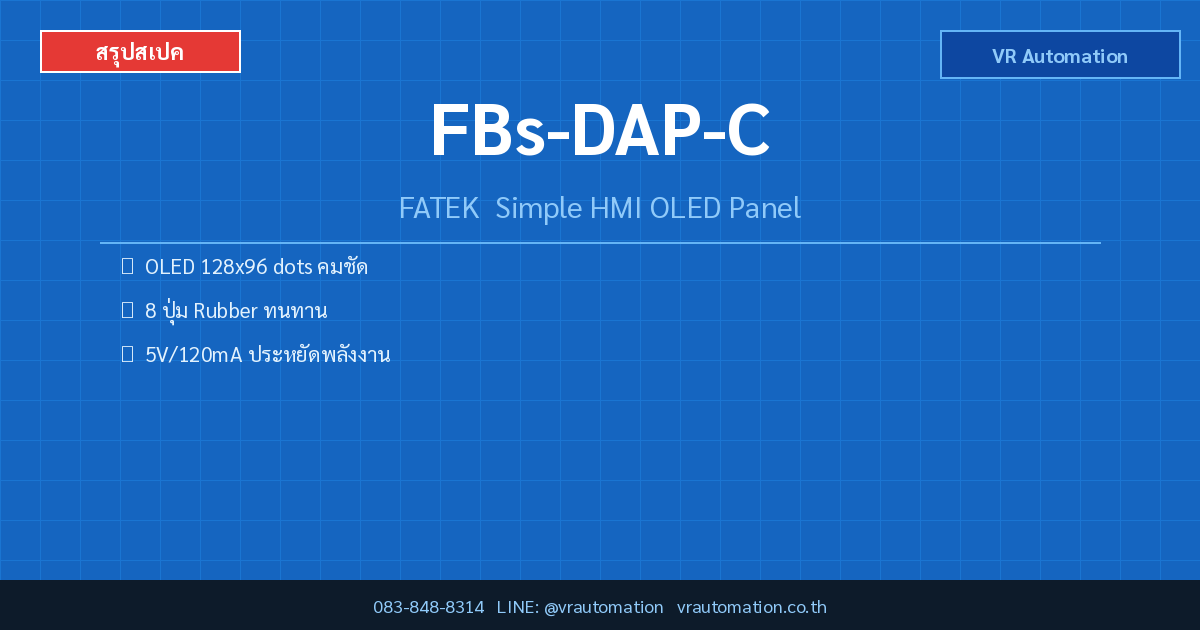 สรุปสเปค

VR Automation

FBs-DAP-C

FATEK Simple HMI OLED Panel

OLED 128x96 dots คมชัด

8 ปุ่ม Rubber ทนทาน

5V/120mA ประหยัดพลังงาน

083-848-8314 LINE: @vrautomation vrautomation.co.th